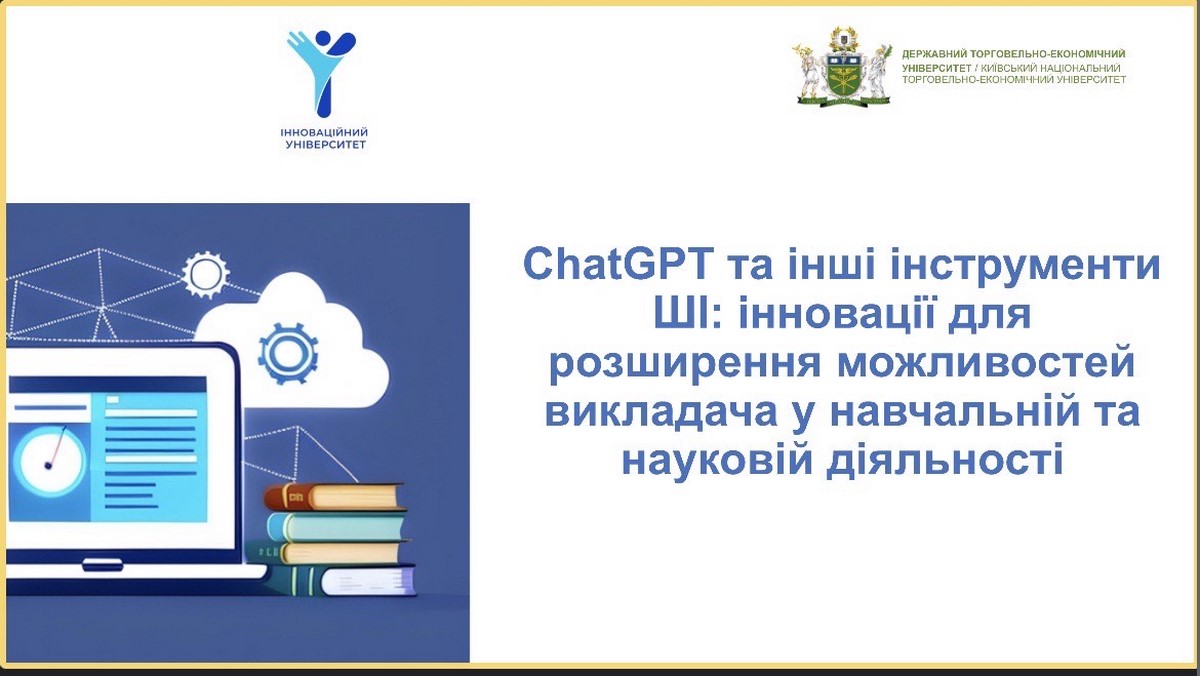 ІННОВАЦІЙНИЙ УНІВЕРСИТЕТ

ДЕРЖАВНИЙ ТОРГОВЕЛЬНО-ЕКОНОМІЧНИЙ УНІВЕРСИТЕТ / КИЇВСЬКИЙ НАЦІОНАЛЬНИЙ ТОРГОВЕЛЬНО-ЕКОНОМІЧНИЙ УНІВЕРСИТЕТ

ChatGPT та інші інструменти ШІ: інновації для розширення можливостей викладача у навчальній та науковій діяльності